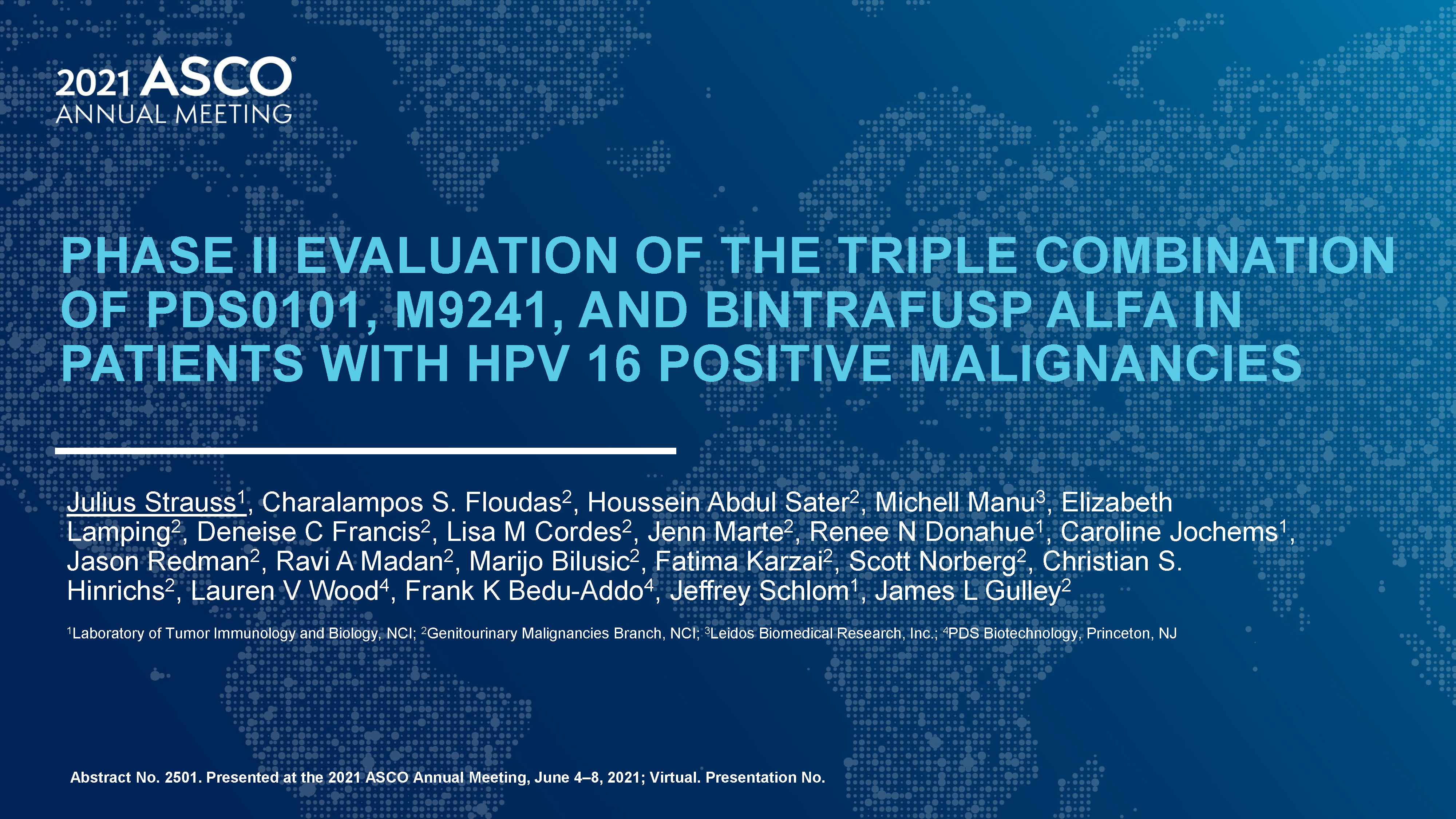 2021 ASCO®
ANNUAL MEETING

PHASE II EVALUATION OF THE TRIPLE COMBINATION OF PDS0101, M9241, AND BINTRAFUSP ALFA IN PATIENTS WITH HPV 16 POSITIVE MALIGNANCIES

Julius Strauss$^1$, Charalampos S. Floudas$^2$, Houssein Abdul Sater$^2$, Michell Manu$^3$, Elizabeth Lamping$^2$, Deneise C Francis$^2$, Lisa M Cordes$^2$, Jenn Marte$^2$, Renee N Donahue$^1$, Caroline Jochems$^1$, Jason Redman$^2$, Ravi A Madan$^2$, Marijo Bilusic$^2$, Fatima Karzai$^2$, Scott Norberg$^2$, Christian S. Hinrichs$^2$, Lauren V Wood$^4$, Frank K Bedu-Addo$^4$, Jeffrey Schlom$^1$, James L Gulley$^2$

$^1$Laboratory of Tumor Immunology and Biology, NCI; $^2$Genitourinary Malignancies Branch, NCI; $^3$Leidos Biomedical Research, Inc.; $^4$PDS Biotechnology, Princeton, NJ

Abstract No. 2501. Presented at the 2021 ASCO Annual Meeting, June 4–8, 2021; Virtual. Presentation No.